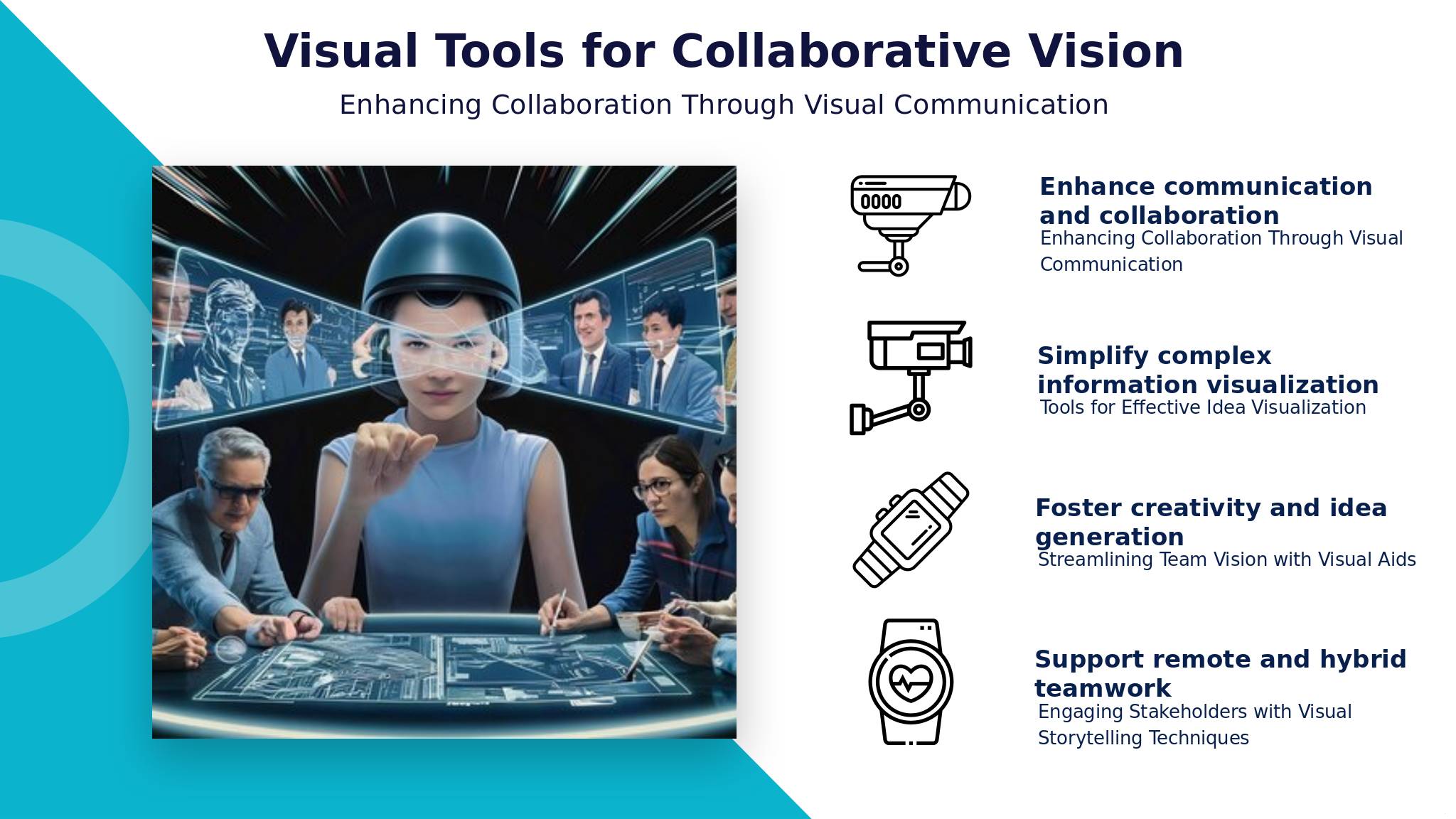 Visual Tools for Collaborative Vision

Enhancing Collaboration Through Visual Communication

0000

Enhance communication and collaboration
Enhancing Collaboration Through Visual Communication

Simplify complex information visualization
Tools for Effective Idea Visualization

Foster creativity and idea generation
Streamlining Team Vision with Visual Aids

Support remote and hybrid teamwork
Engaging Stakeholders with Visual Storytelling Techniques